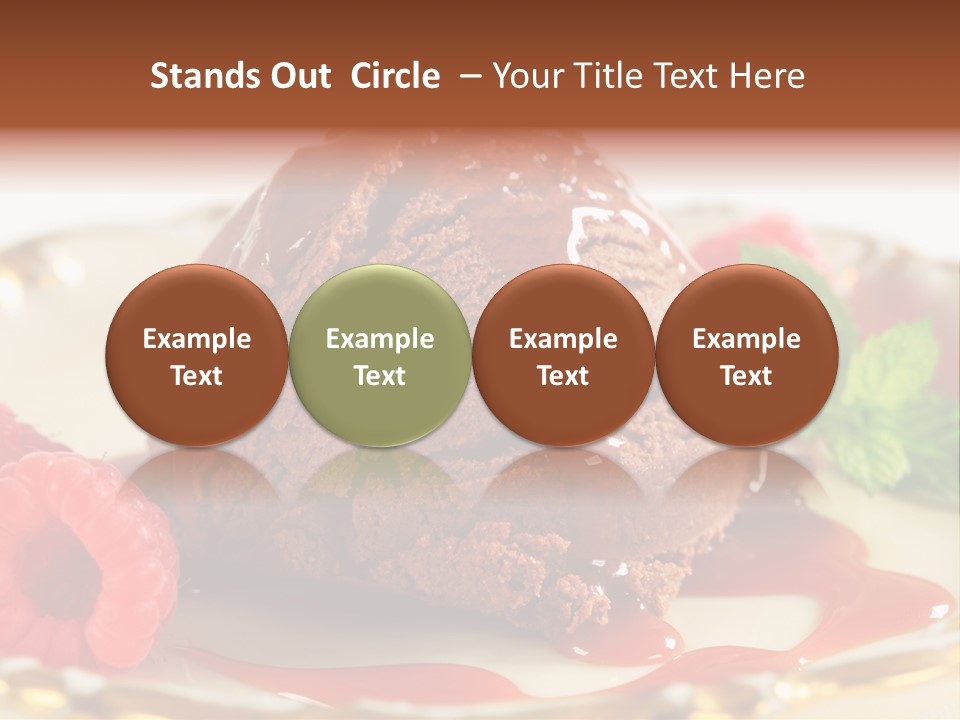 Stands Out Circle – Your Title Text Here

Example Text

Example Text

Example Text

Example Text